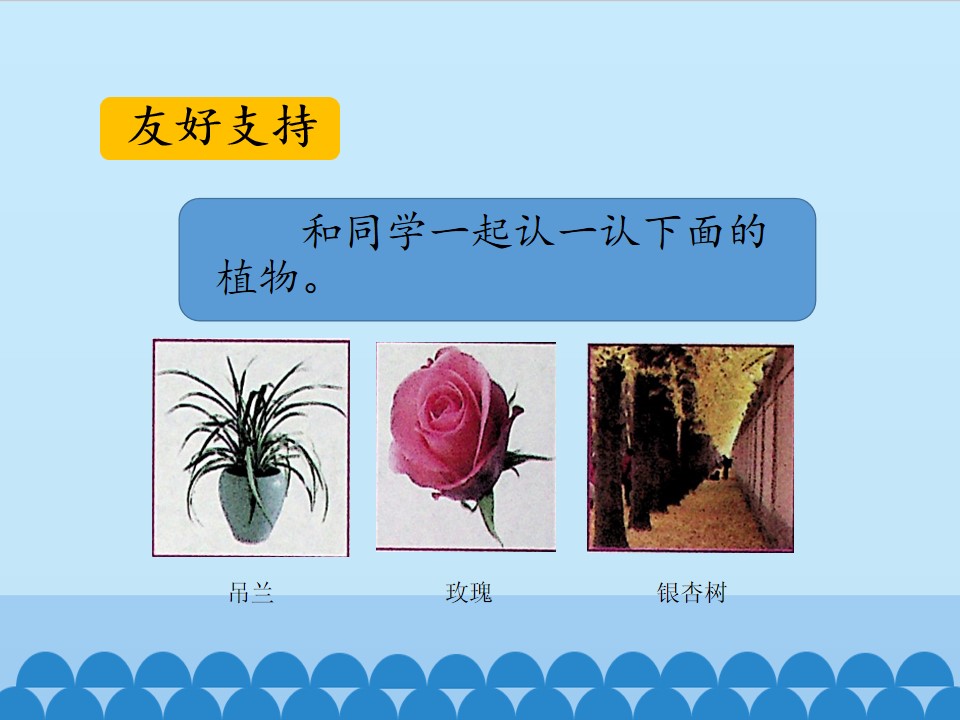 友好支持

和同学一起认一认下面的植物。

吊兰

玫瑰

银杏树